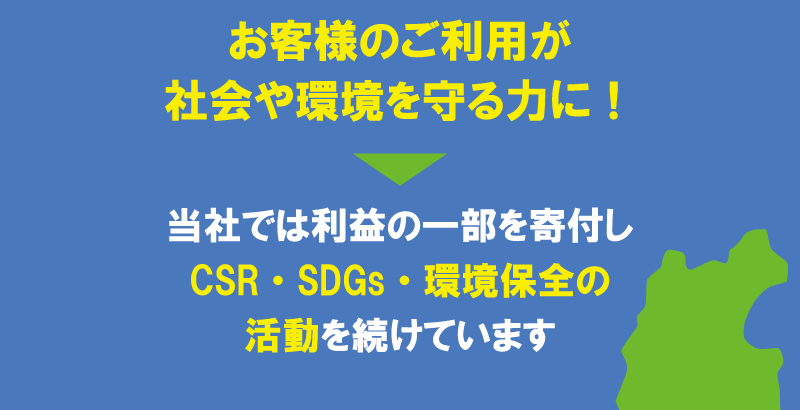 お客様のご利用が
社会や環境を守る力に！

当社では利益の一部を寄付し
CSR・SDGs・環境保全の
活動を続けています